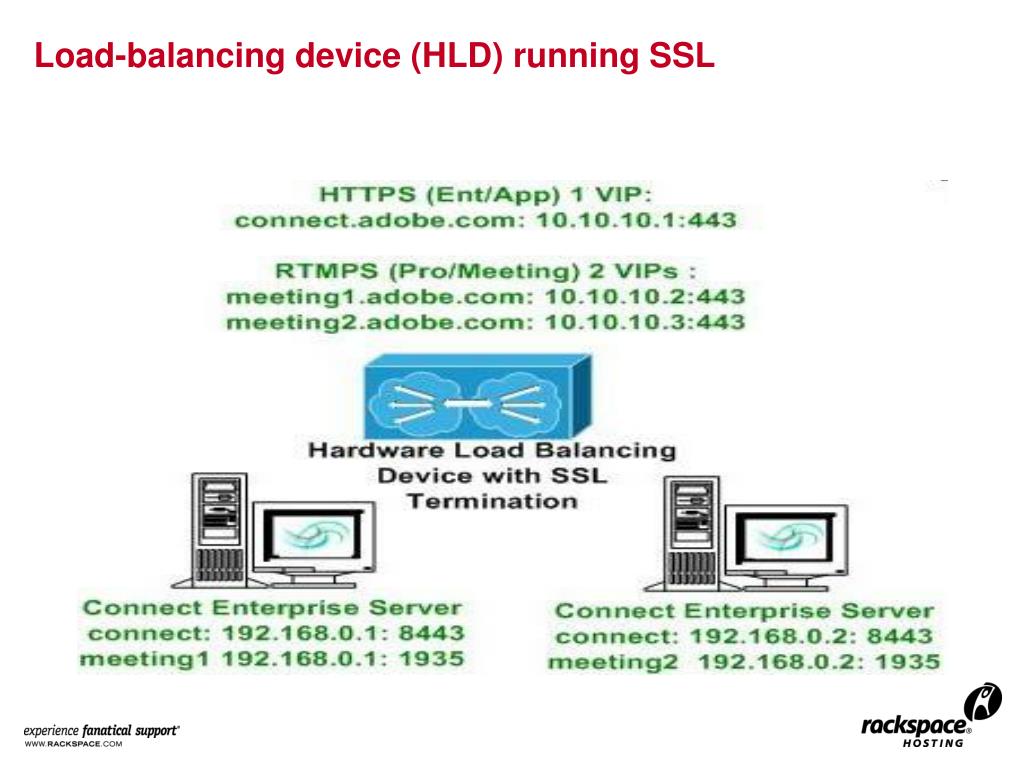 Load-balancing device (HLD) running SSL

HTTPS (Ent/App) 1 VIP:
connect.adobe.com: 10.10.10.1:443

RTMPS (Pro/Meeting) 2 VIPs :
meeting1.adobe.com: 10.10.10.2:443
meeting2.adobe.com: 10.10.10.3:443

Hardware Load Balancing Device with SSL Termination

Connect Enterprise Server
connect: 192.168.0.1: 8443
meeting1 192.168.0.1: 1935

Connect Enterprise Server
connect: 192.168.0.2: 8443
meeting2 192.168.0.2: 1935

experience fanatical support®
WWW.RACKSPACE.COM

rackspace®
HOSTING